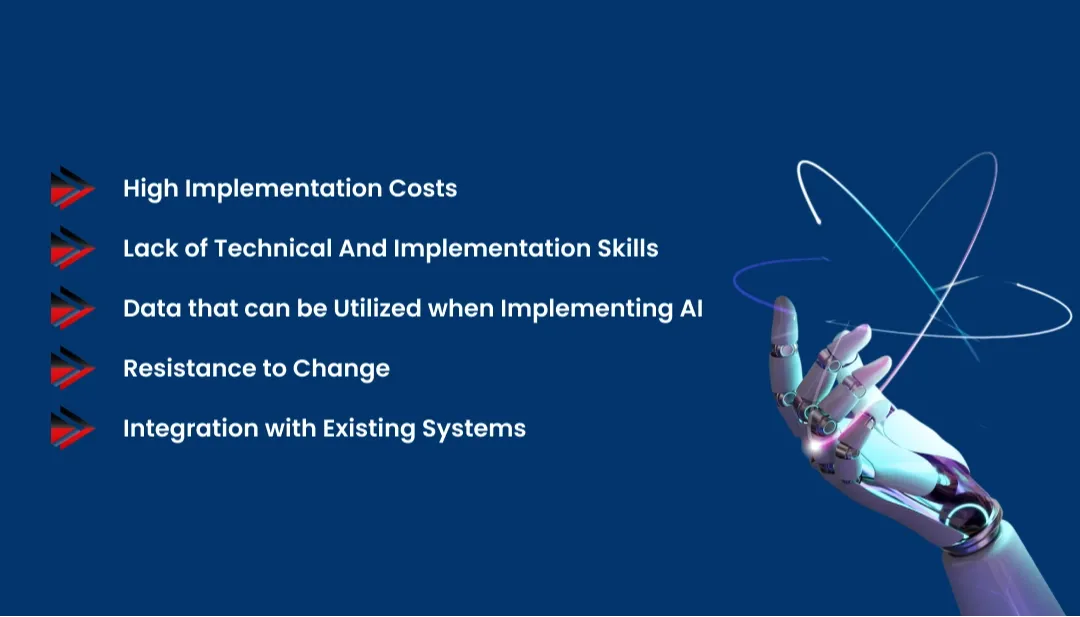 High Implementation Costs

Lack of Technical And Implementation Skills

Data that can be Utilized when Implementing AI

Resistance to Change

Integration with Existing Systems